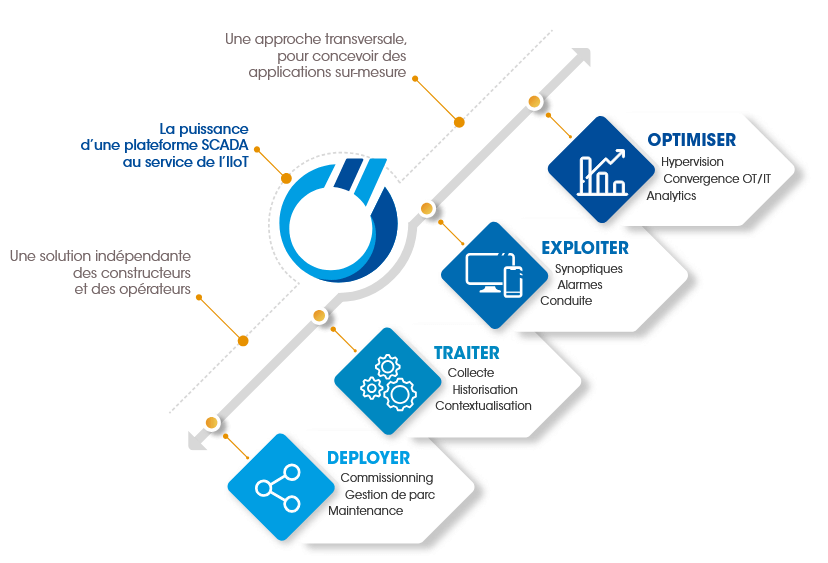 Une approche transversale, pour concevoir des applications sur-mesure

La puissance d'une plateforme SCADA au service de l'IIoT

Une solution indépendante des constructeurs et des opérateurs

OPTIMISER
Hypervision
Convergence OT/IT
Analytics

EXPLOITER
Synoptiques
Alarmes
Conduite

TRAITER
Collecte
Historisation
Contextualisation

DEPLOYER
Commissionning
Gestion de parc
Maintenance